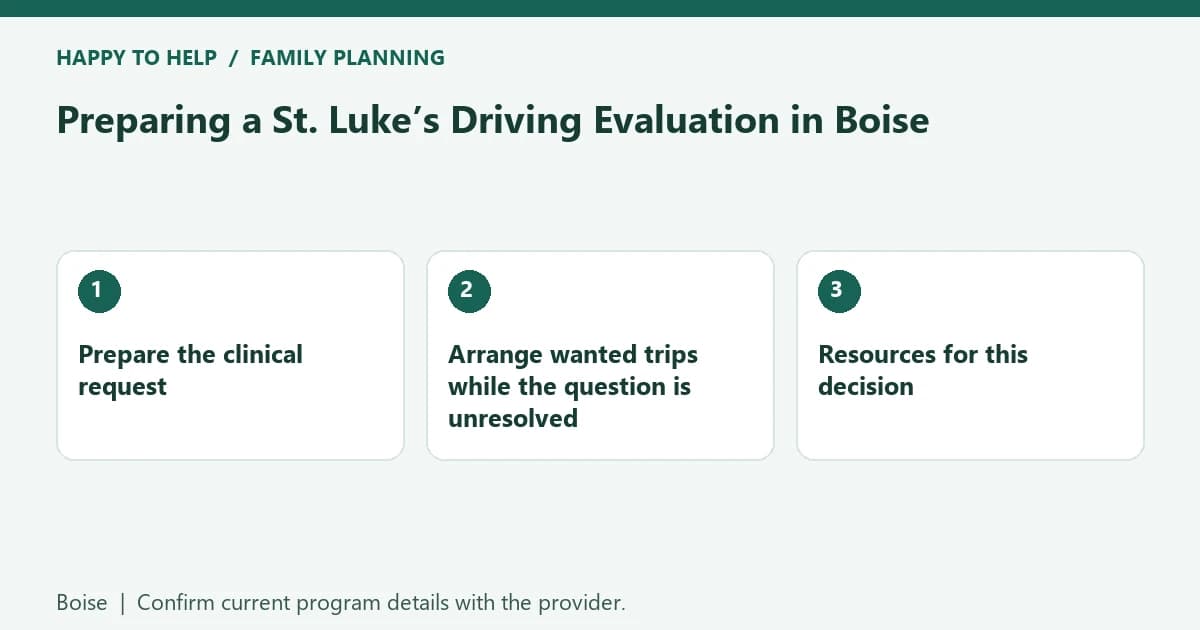 HAPPY TO HELP / FAMILY PLANNING

Preparing a St. Luke's Driving Evaluation in Boise

1

Prepare the clinical request

2

Arrange wanted trips while the question is unresolved

3

Resources for this decision

Boise | Confirm current program details with the provider.